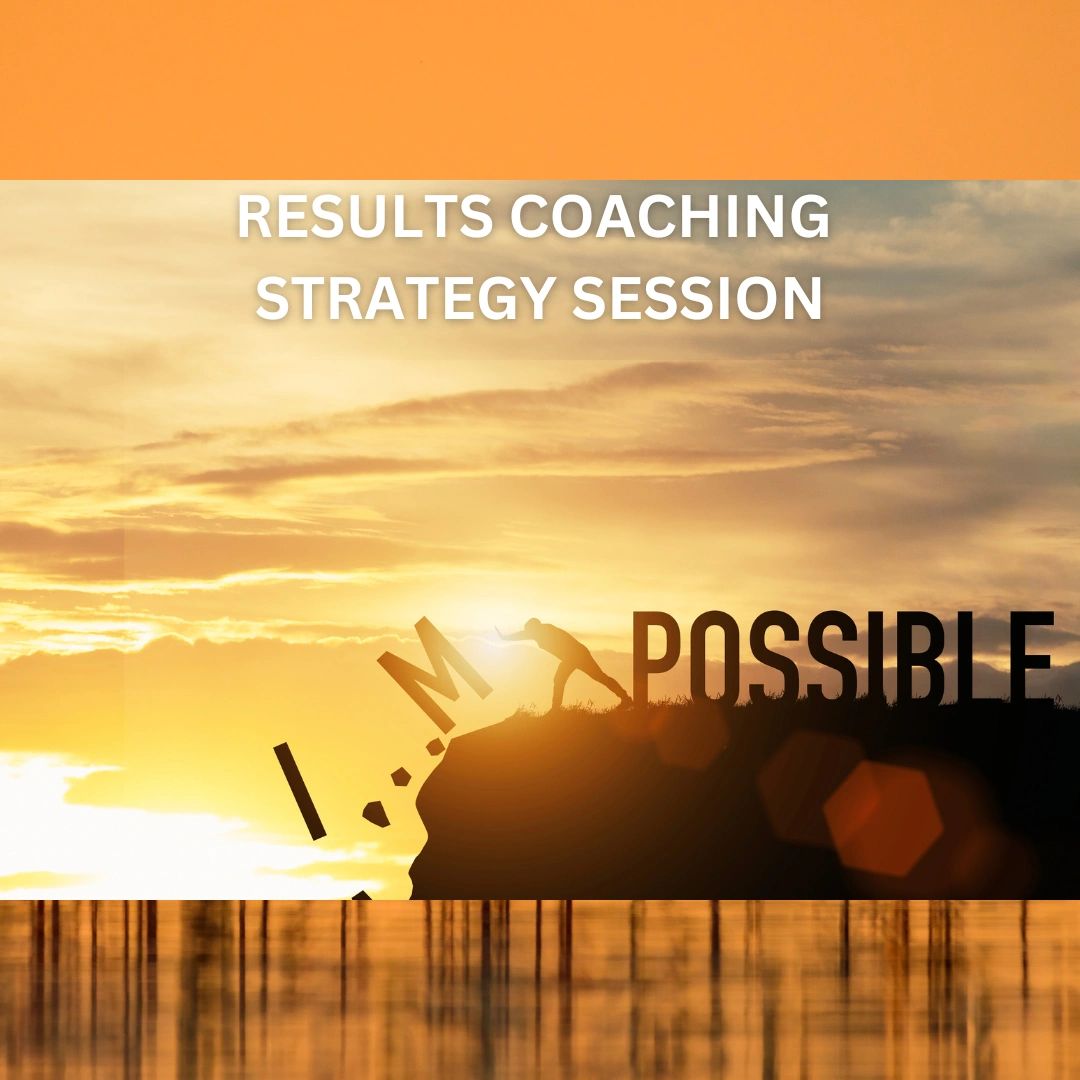 RESULTS COACHING STRATEGY SESSION

I M POSSIBLE